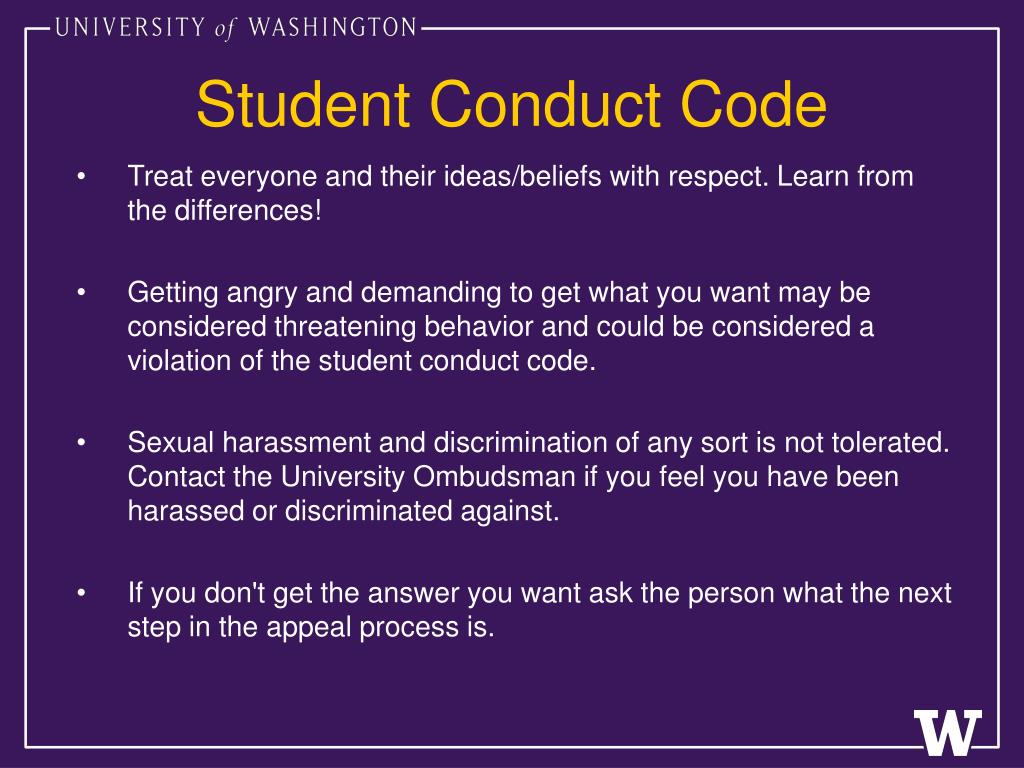 UNIVERSITY of WASHINGTON

Student Conduct Code

• Treat everyone and their ideas/beliefs with respect. Learn from the differences!

• Getting angry and demanding to get what you want may be considered threatening behavior and could be considered a violation of the student conduct code.

• Sexual harassment and discrimination of any sort is not tolerated. Contact the University Ombudsman if you feel you have been harassed or discriminated against.

• If you don't get the answer you want ask the person what the next step in the appeal process is.

W